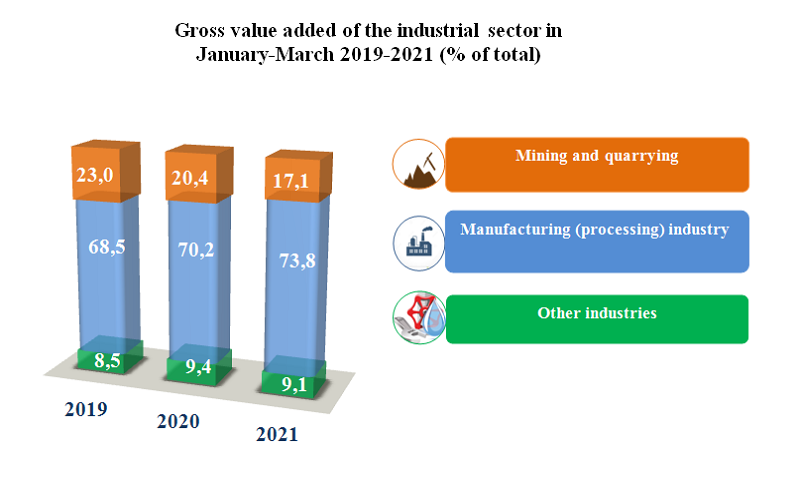 Gross value added of the industrial sector in January-March 2019-2021 (% of total)

23,0
68,5
8,5
2019

20,4
70,2
9,4
2020

17,1
73,8
9,1
2021

Mining and quarrying

Manufacturing (processing) industry

Other industries